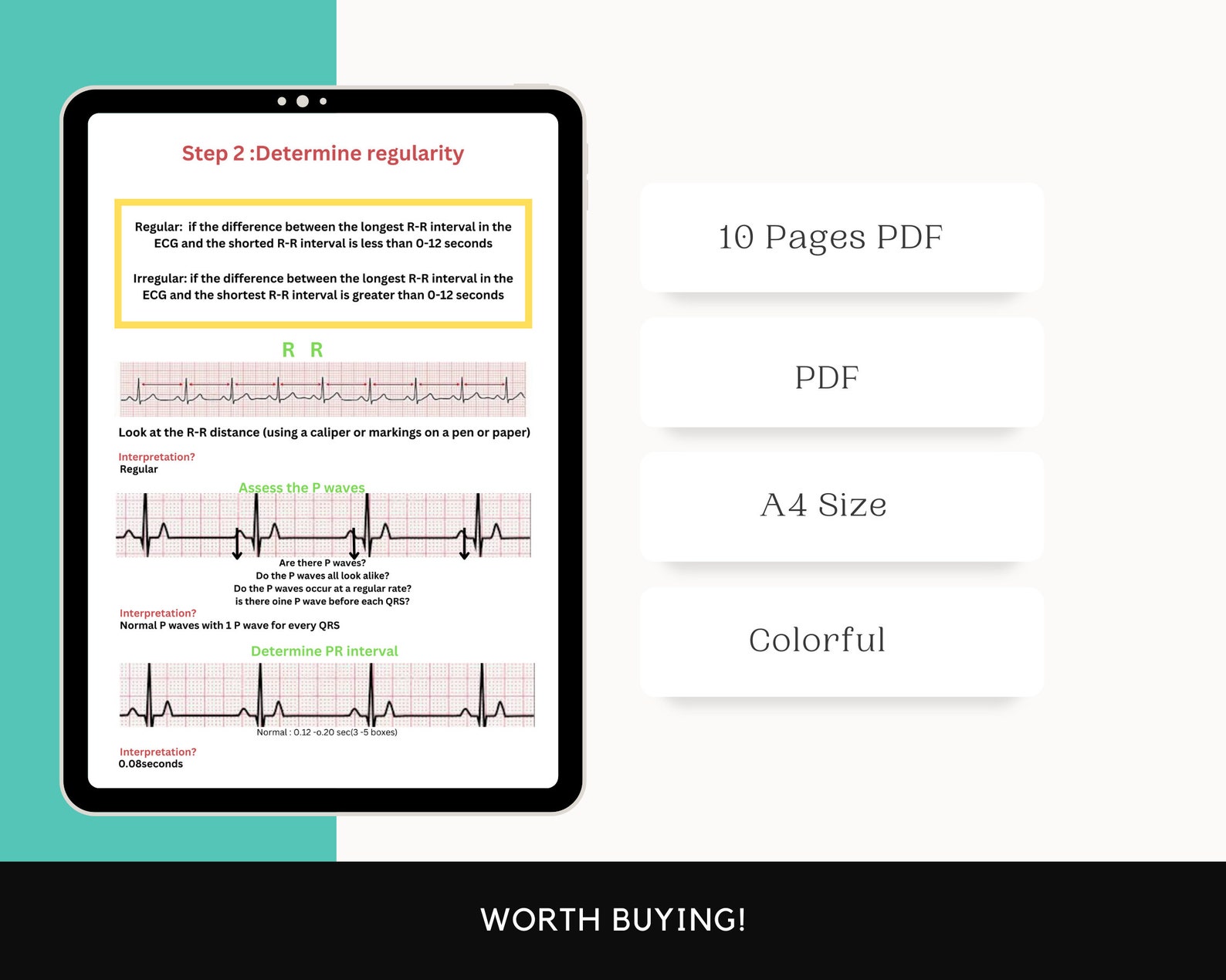 Step 2 :Determine regularity

Regular: if the difference between the longest R-R interval in the ECG and the shorted R-R interval is less than 0-12 seconds

Irregular: if the difference between the longest R-R interval in the ECG and the shortest R-R interval is greater than 0-12 seconds

R R

Look at the R-R distance (using a caliper or markings on a pen or paper)

Interpretation?
Regular

Assess the P waves

Are there P waves?
Do the P waves all look alike?
Do the P waves occur at a regular rate?
is there oine P wave before each QRS?

Interpretation?
Normal P waves with 1 P wave for every QRS

Determine PR interval

Normal : 0.12 -o.20 sec(3 -5 boxes)

Interpretation?
0.08seconds

10 Pages PDF

PDF

A4 Size

Colorful

WORTH BUYING!